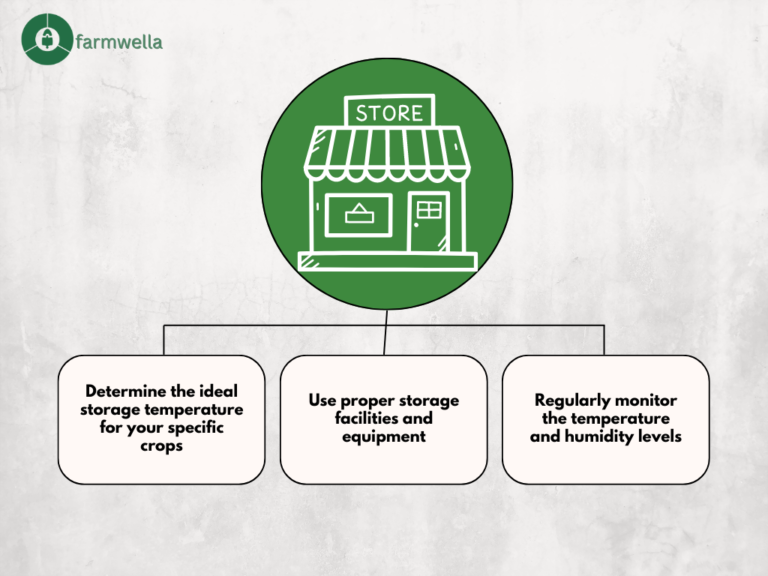 farmwella

STORE

Determine the ideal storage temperature for your specific crops

Use proper storage facilities and equipment

Regularly monitor the temperature and humidity levels